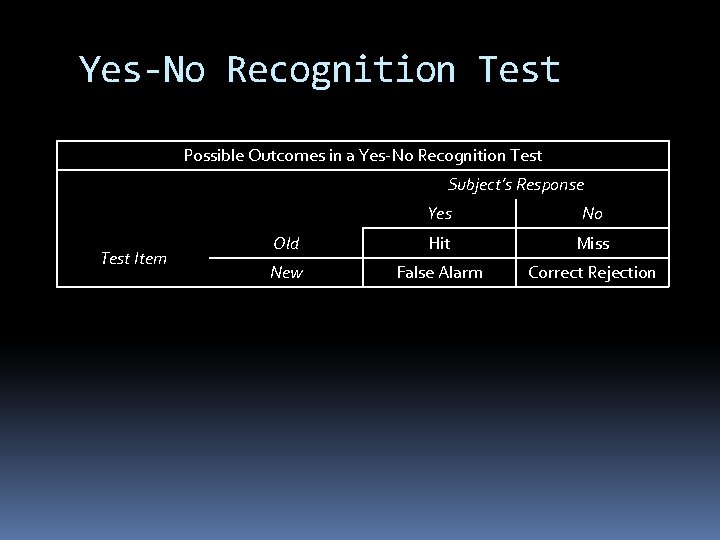 Yes-No Recognition Test

Possible Outcomes in a Yes-No Recognition Test

| | | Subject's Response | |
|---|---|---|---|
| | | Yes | No |
| Test Item | Old | Hit | Miss |
| | New | False Alarm | Correct Rejection |